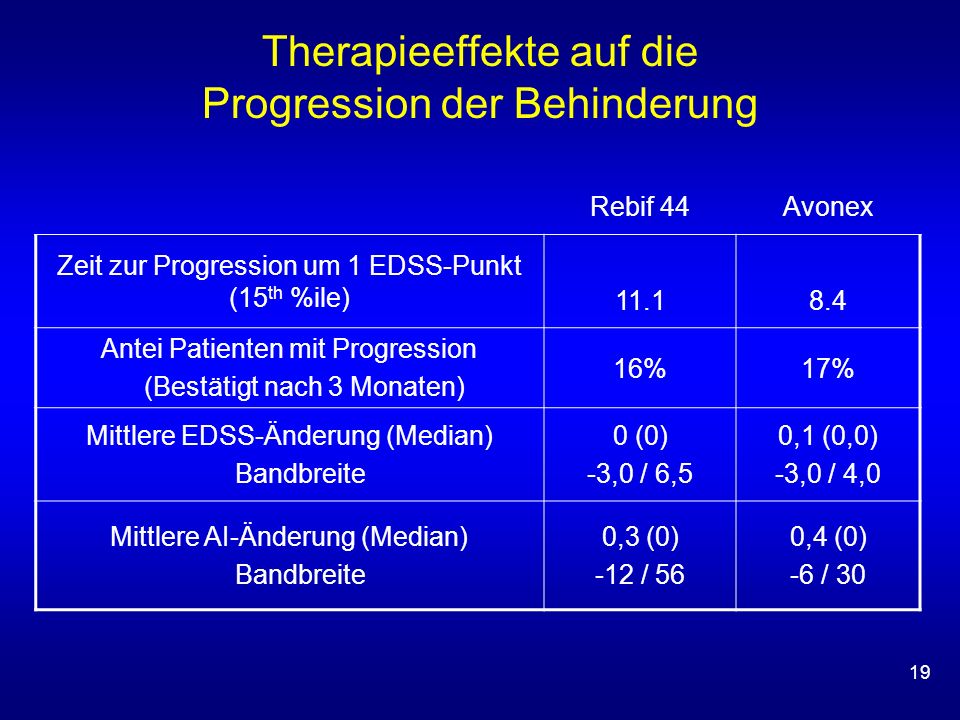 Therapieeffekte auf die Progression der Behinderung

| | Rebif 44 | Avonex |
|---|---|---|
| Zeit zur Progression um 1 EDSS-Punkt ($15^{th}$ %ile) | 11.1 | 8.4 |
| Antei Patienten mit Progression (Bestätigt nach 3 Monaten) | 16% | 17% |
| Mittlere EDSS-Änderung (Median) Bandbreite | 0 (0) -3,0 / 6,5 | 0,1 (0,0) -3,0 / 4,0 |
| Mittlere AI-Änderung (Median) Bandbreite | 0,3 (0) -12 / 56 | 0,4 (0) -6 / 30 |

19